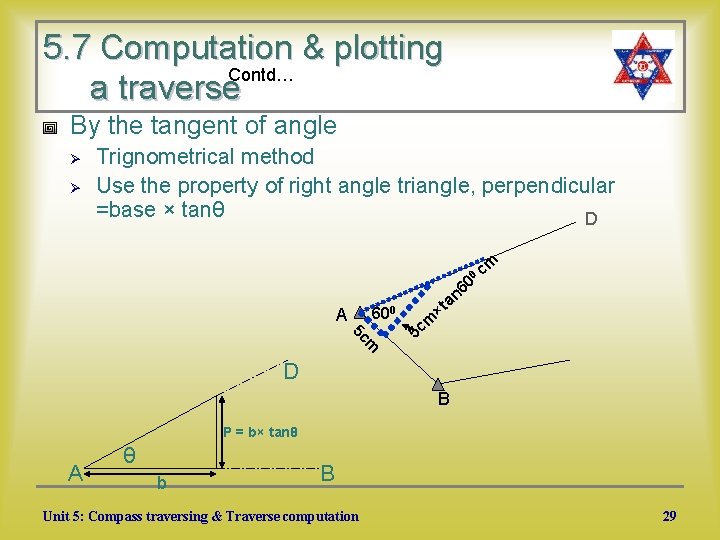 5.7 Computation & plotting a traverse Contd…

By the tangent of angle

Trignometrical method

Use the property of right angle triangle, perpendicular =base × tanθ

D

A

$60^0$

5cm

5cm×tan$60^0$ cm

B

D

P = b× tanθ

θ

A

b

B

Unit 5: Compass traversing & Traverse computation

29